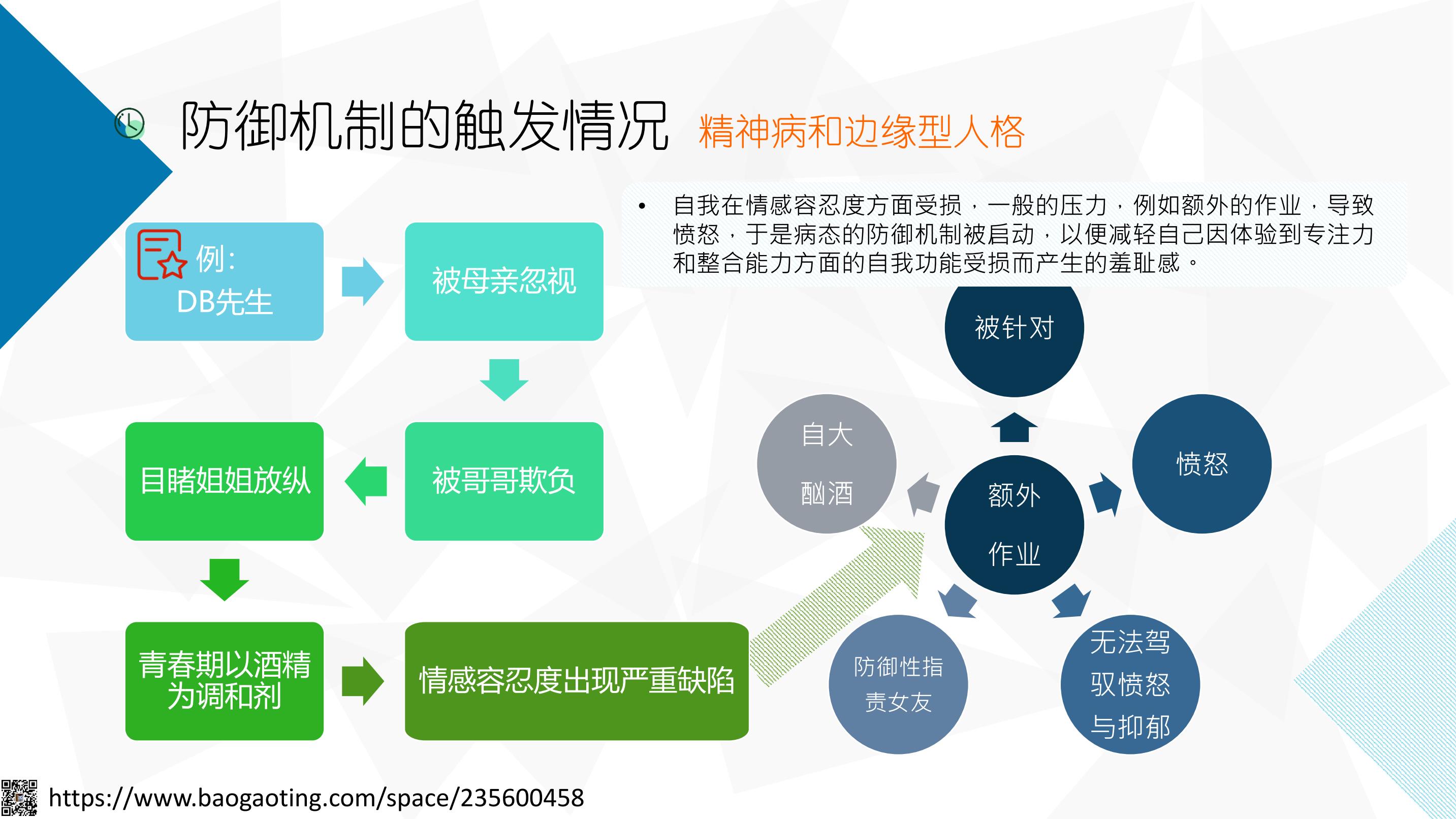 防御机制的触发情况 精神病和边缘型人格

• 自我在情感容忍度方面受损，一般的压力，例如额外的作业，导致愤怒，于是病态的防御机制被启动，以便减轻自己因体验到专注力和整合能力方面的自我功能受损而产生的羞耻感。

例：
DB先生

被母亲忽视

被哥哥欺负

目睹姐姐放纵

青春期以酒精为调和剂

情感容忍度出现严重缺陷

被针对

自大
酗酒

额外
作业

愤怒

防御性指责女友

无法驾驭愤怒与抑郁

https://www.baogaoting.com/space/235600458